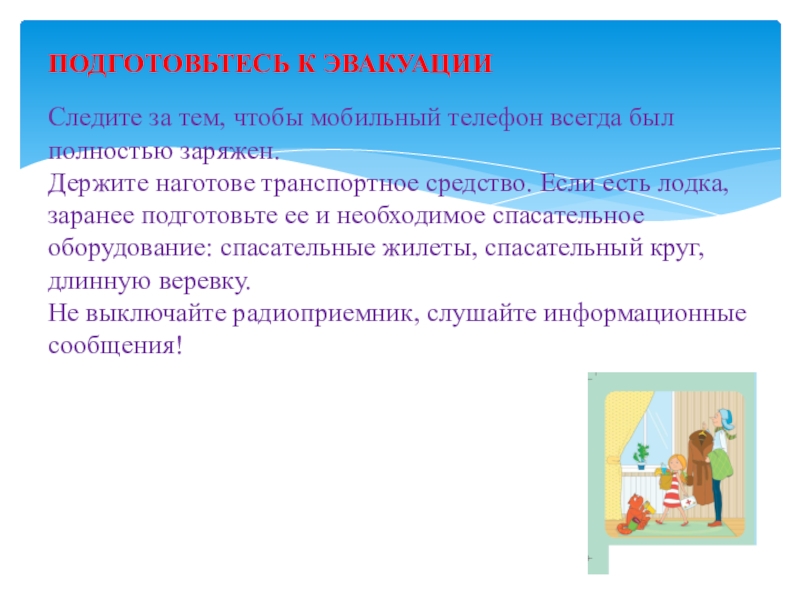 ПОДГОТОВЬТЕСЬ К ЭВАКУАЦИИ

Следите за тем, чтобы мобильный телефон всегда был полностью заряжен.
Держите наготове транспортное средство. Если есть лодка, заранее подготовьте ее и необходимое спасательное оборудование: спасательные жилеты, спасательный круг, длинную веревку.
Не выключайте радиоприемник, слушайте информационные сообщения!